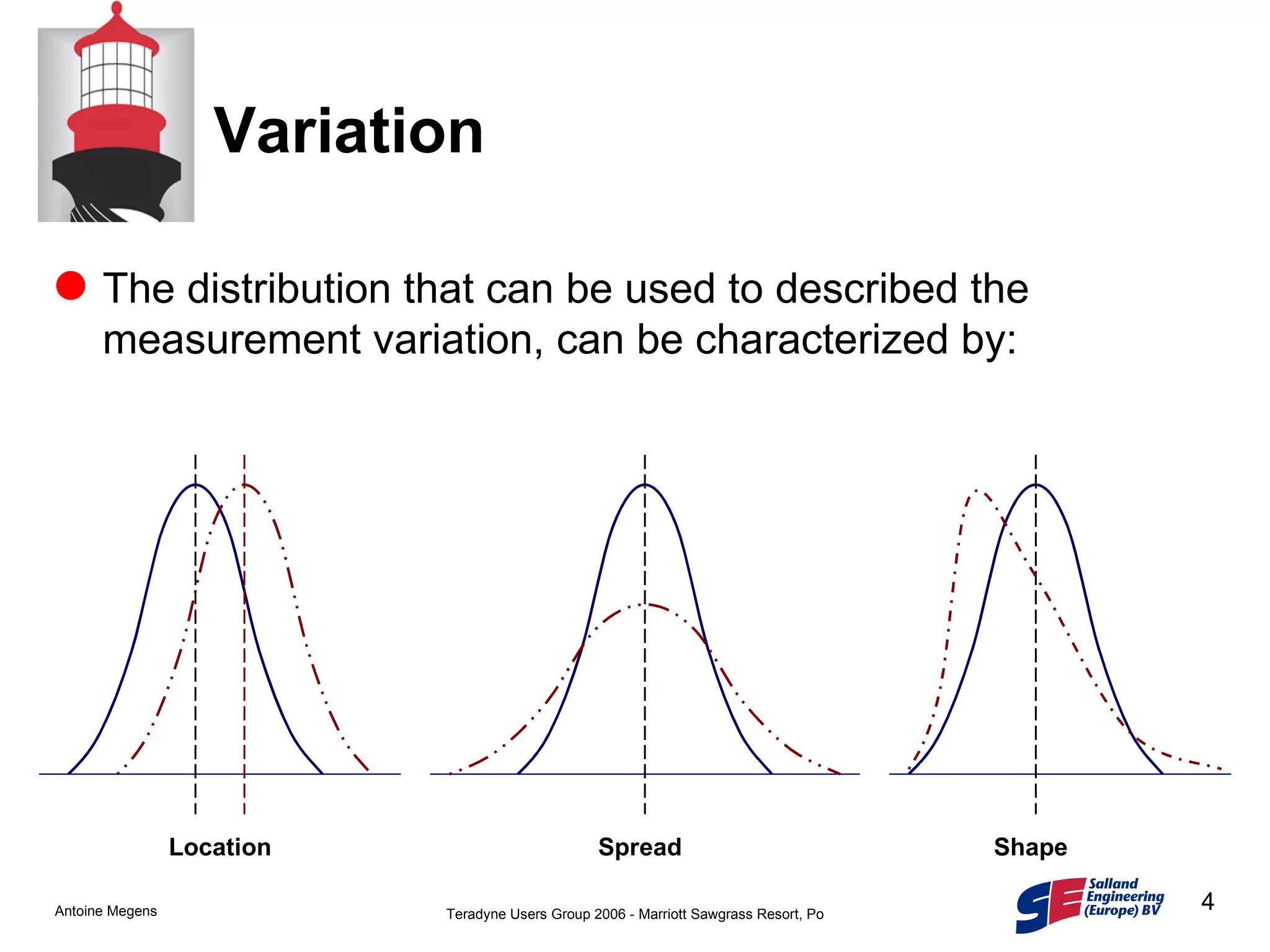 Variation

• The distribution that can be used to described the measurement variation, can be characterized by:

Location

Spread

Shape

Antoine Megens

Teradyne Users Group 2006 - Marriott Sawgrass Resort, Po

SE Salland Engineering (Europe) BV

4